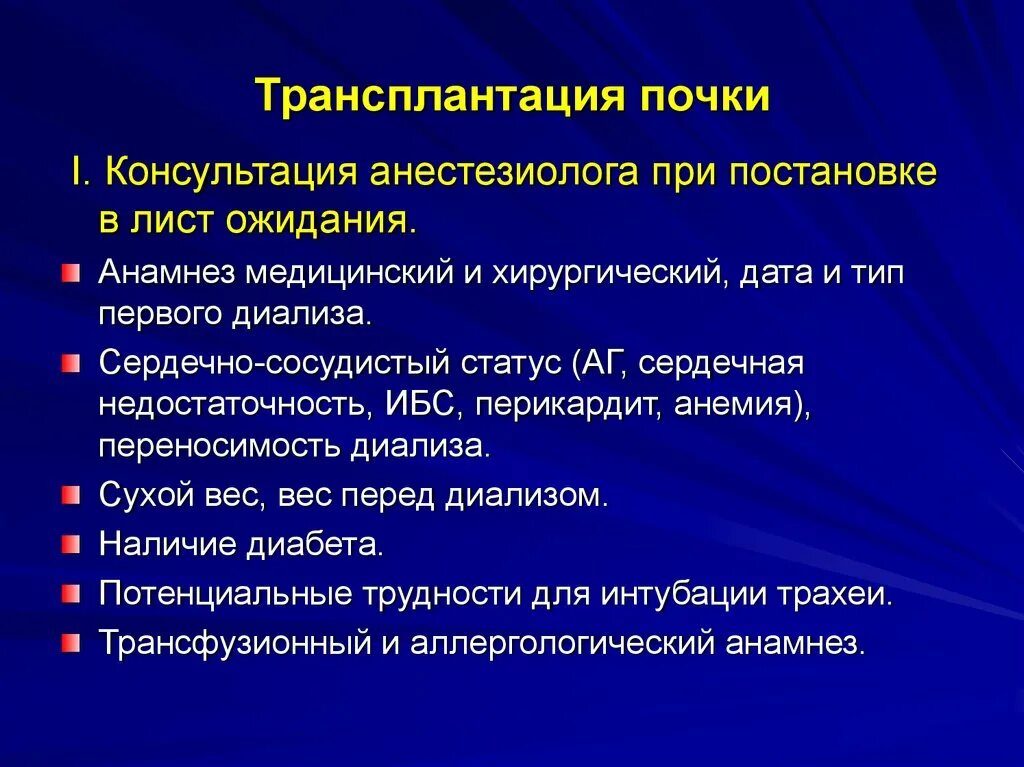 Трансплантация почки

I. Консультация анестезиолога при постановке в лист ожидания.

Анамнез медицинский и хирургический, дата и тип первого диализа.

Сердечно-сосудистый статус (АГ, сердечная недостаточность, ИБС, перикардит, анемия), переносимость диализа.

Сухой вес, вес перед диализом.

Наличие диабета.

Потенциальные трудности для интубации трахеи.

Трансфузионный и аллергологический анамнез.